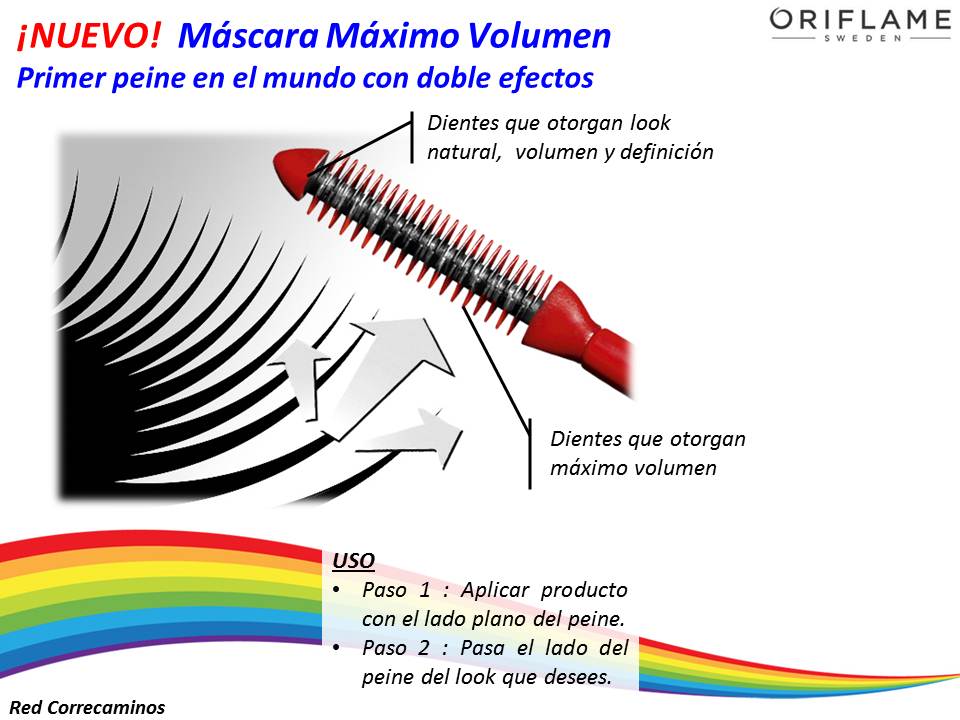 ¡NUEVO! Máscara Máximo Volumen
Primer peine en el mundo con doble efectos

ORIFLAME
SWEDEN

Dientes que otorgan look natural, volumen y definición

Dientes que otorgan máximo volumen

USO
• Paso 1 : Aplicar producto con el lado plano del peine.
• Paso 2 : Pasa el lado del peine del look que desees.

Red Correcaminos